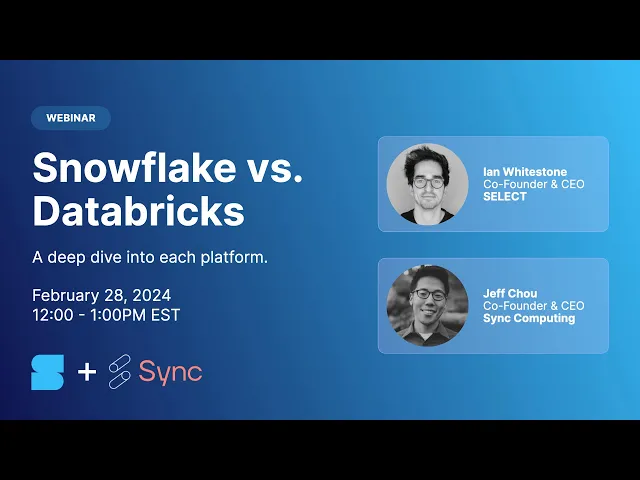 WEBINAR

Snowflake vs. Databricks

A deep dive into each platform.

February 28, 2024
12:00 - 1:00PM EST

+ Sync

Ian Whitestone
Co-Founder & CEO
SELECT

Jeff Chou
Co-Founder & CEO
Sync Computing